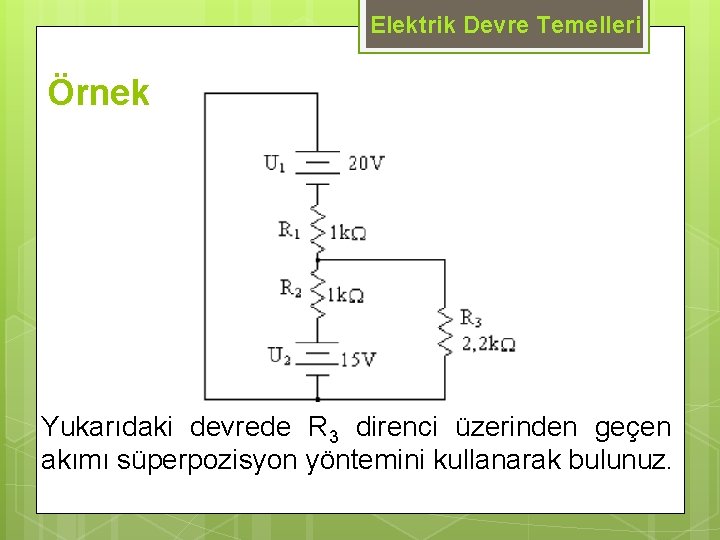 Elektrik Devre Temelleri

Örnek

$U_1$ 20V

$R_1$ 1kΩ

$R_2$ 1kΩ

$R_3$ 2,2kΩ

$U_2$ 15V

Yukarıdaki devrede $R_3$ direnci üzerinden geçen akımı süperpozisyon yöntemini kullanarak bulunuz.